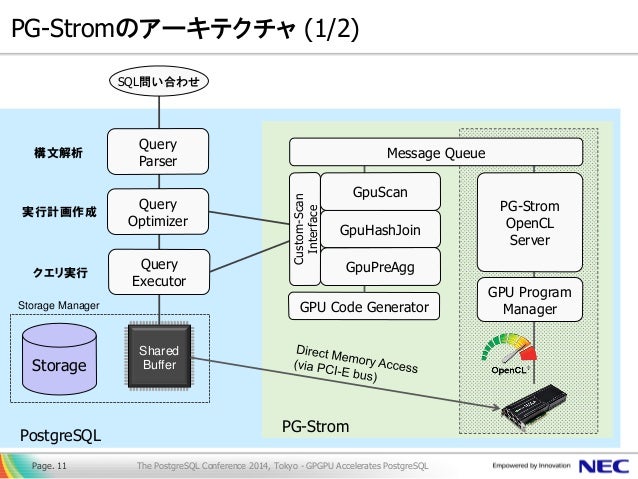 PG-Stromのアーキテクチャ (1/2)

SQL問い合わせ

構文解析
Query Parser

実行計画作成
Query Optimizer

クエリ実行
Query Executor

Storage Manager

Storage

Shared Buffer

PostgreSQL

Message Queue

Custom-Scan Interface

GpuScan

GpuHashJoin

GpuPreAgg

GPU Code Generator

PG-Strom OpenCL Server

GPU Program Manager

OpenCL

Direct Memory Access (via PCI-E bus)

PG-Strom

Page. 11

The PostgreSQL Conference 2014, Tokyo - GPGPU Accelerates PostgreSQL

Empowered by Innovation

NEC